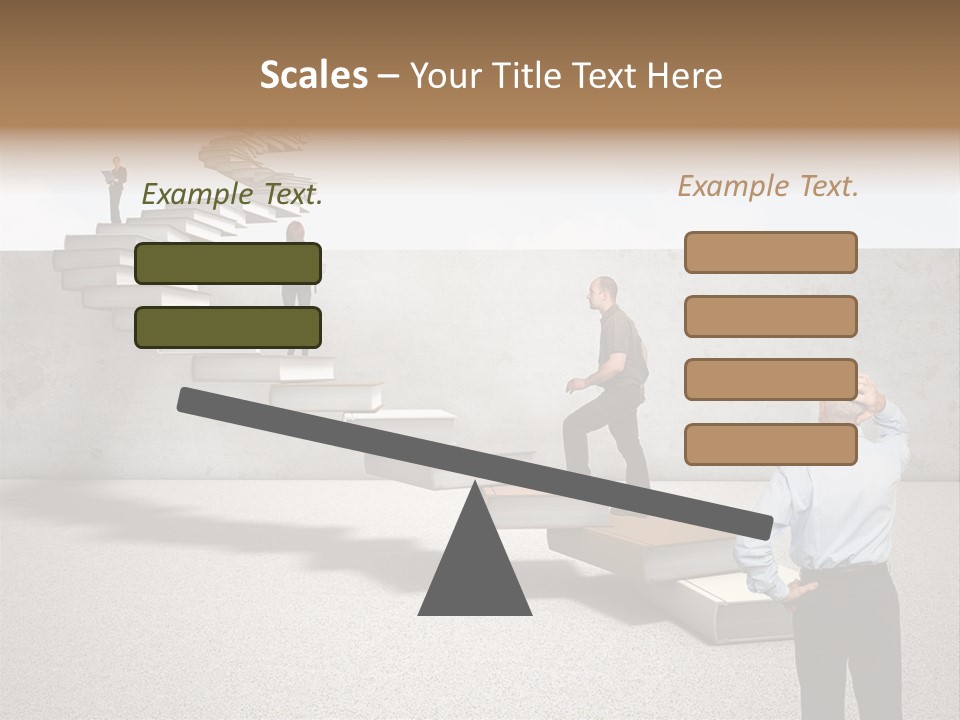 Scales – Your Title Text Here

Example Text.

Example Text.